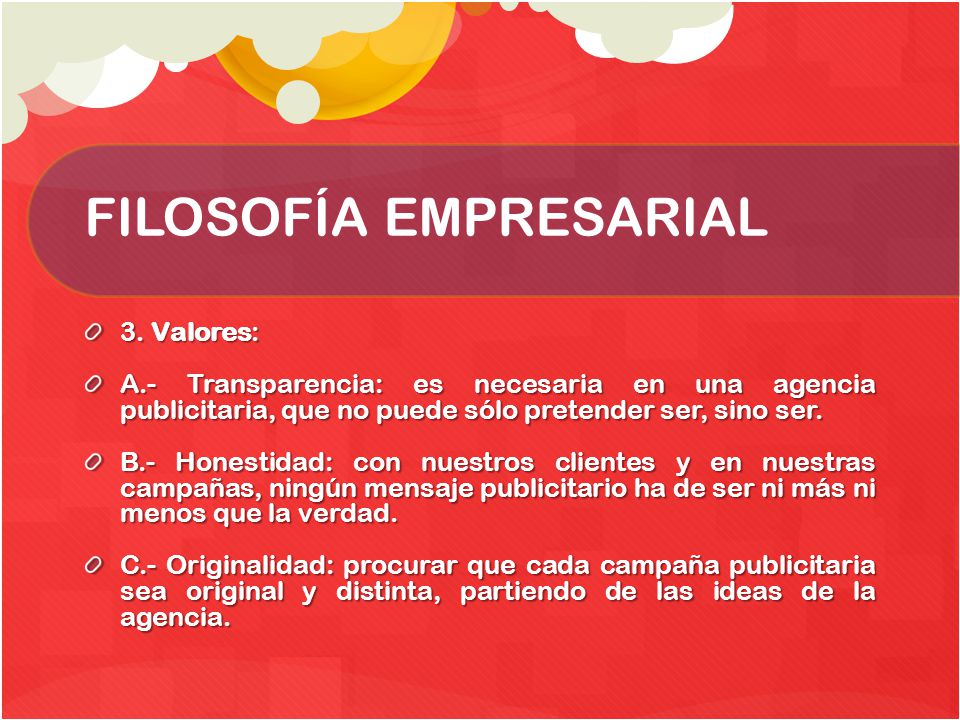 FILOSOFÍA EMPRESARIAL

3. Valores:

A.- Transparencia: es necesaria en una agencia publicitaria, que no puede sólo pretender ser, sino ser.

B.- Honestidad: con nuestros clientes y en nuestras campañas, ningún mensaje publicitario ha de ser ni más ni menos que la verdad.

C.- Originalidad: procurar que cada campaña publicitaria sea original y distinta, partiendo de las ideas de la agencia.